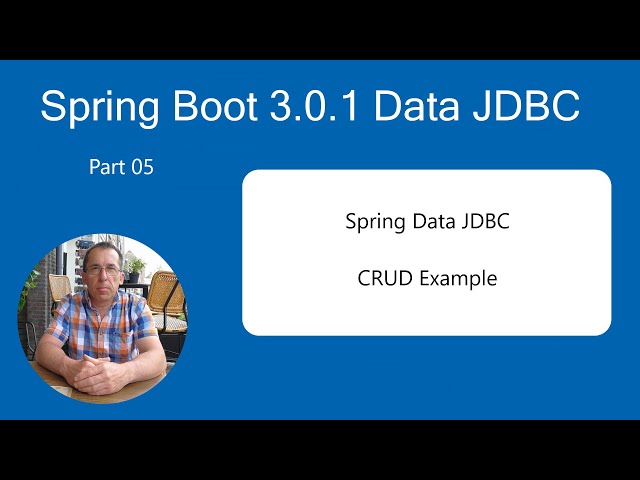 Spring Boot 3.0.1 Data JDBC

Part 05

Spring Data JDBC

CRUD Example